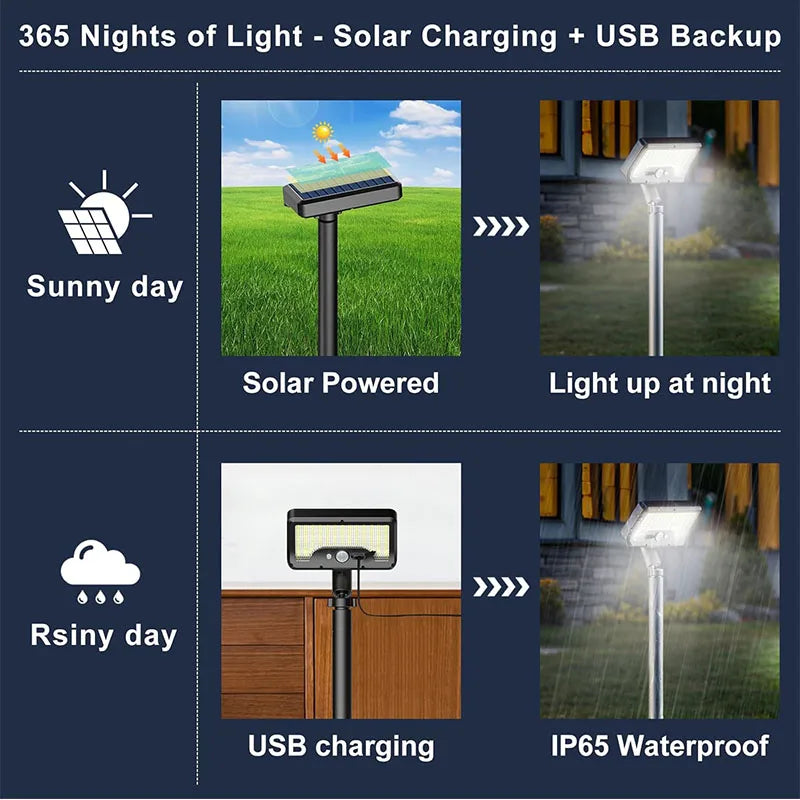 365 Nights of Light - Solar Charging + USB Backup

Sunny day

Solar Powered

Light up at night

Rsiny day

USB charging

IP65 Waterproof